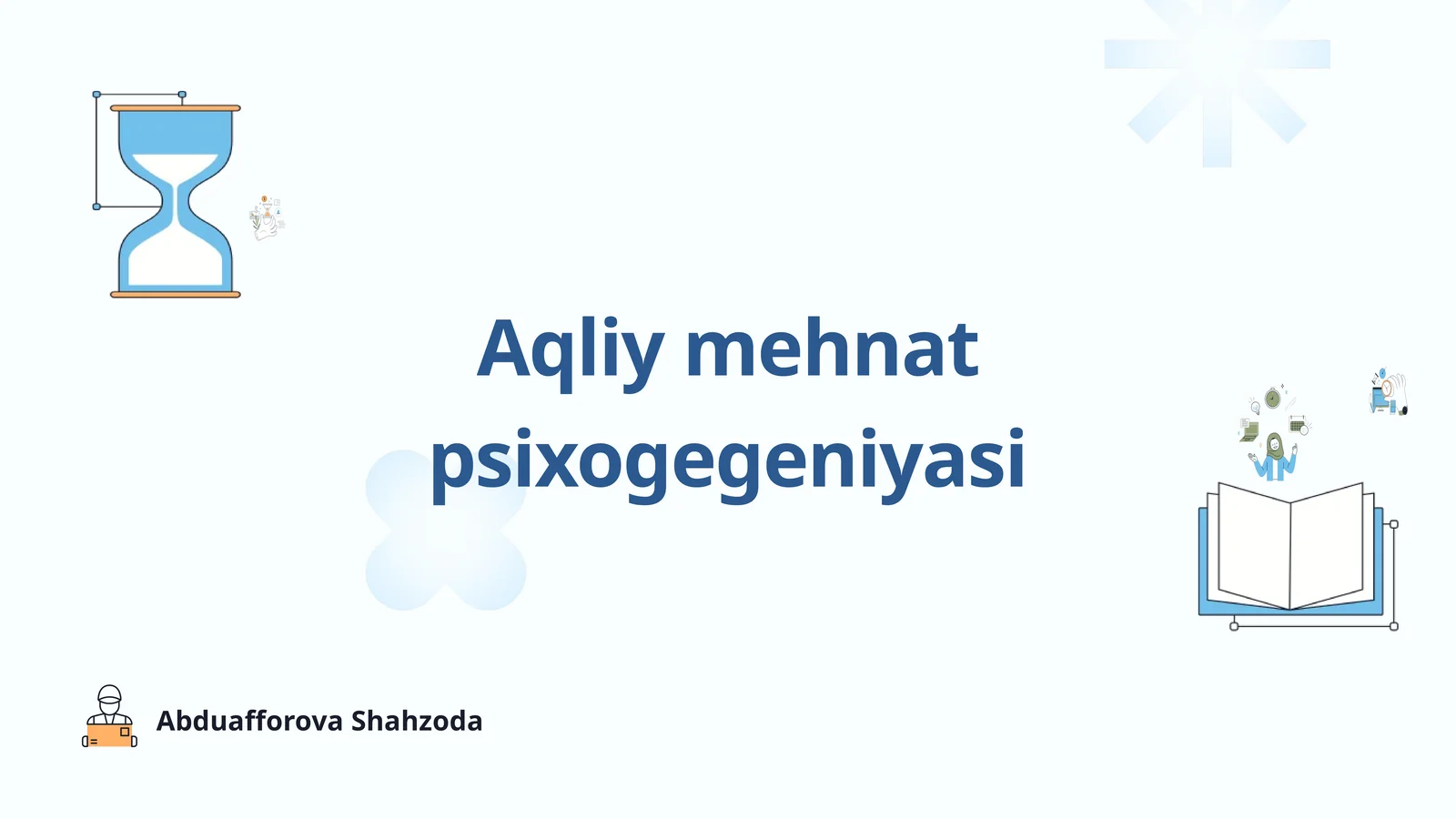 Aqliy mehnat psixogegeniyasi

Abduafforova Shahzoda